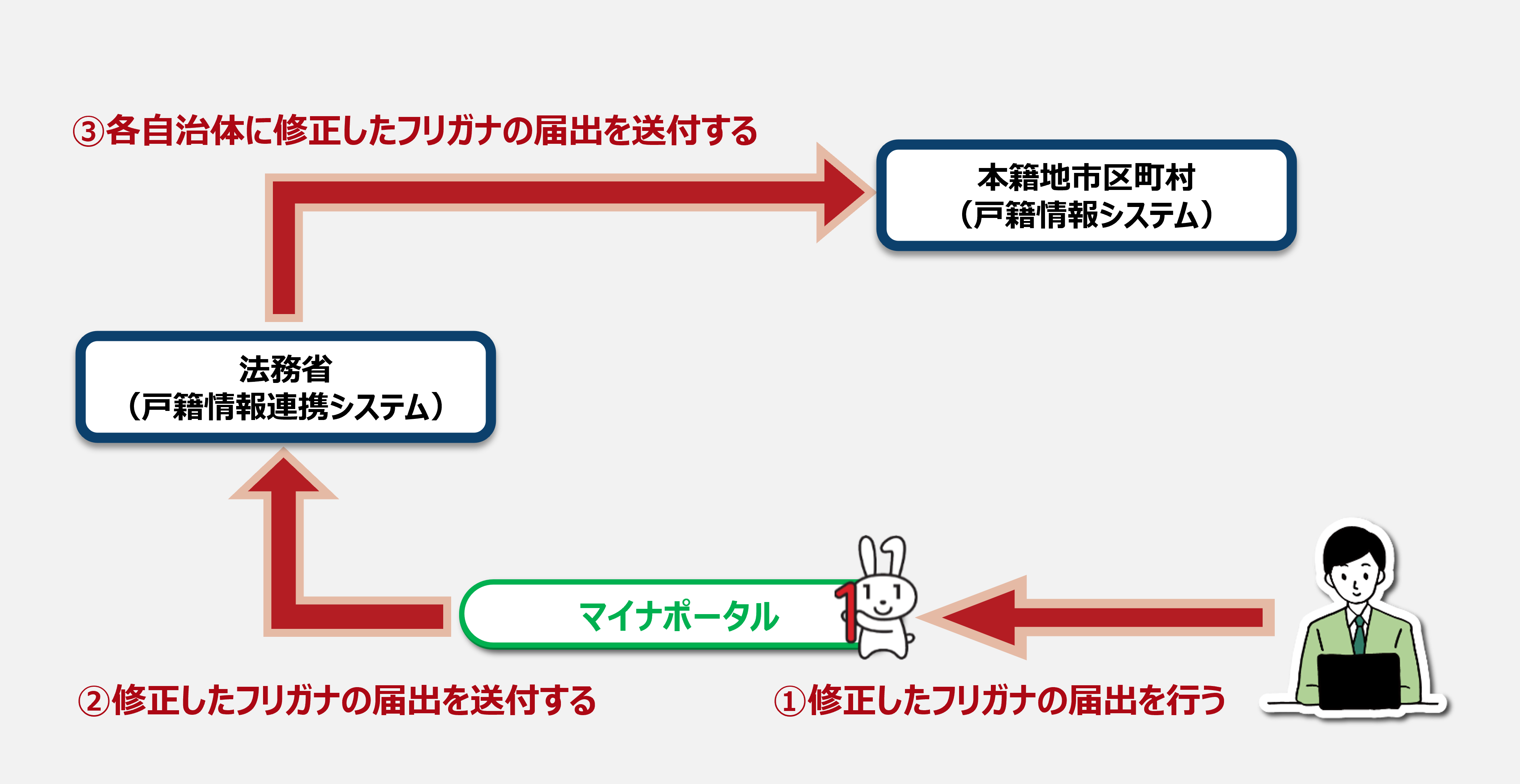 ③各自治体に修正したフリガナの届出を送付する

本籍地市区町村
（戸籍情報システム）

法務省
（戸籍情報連携システム）

マイナポータル

②修正したフリガナの届出を送付する

①修正したフリガナの届出を行う